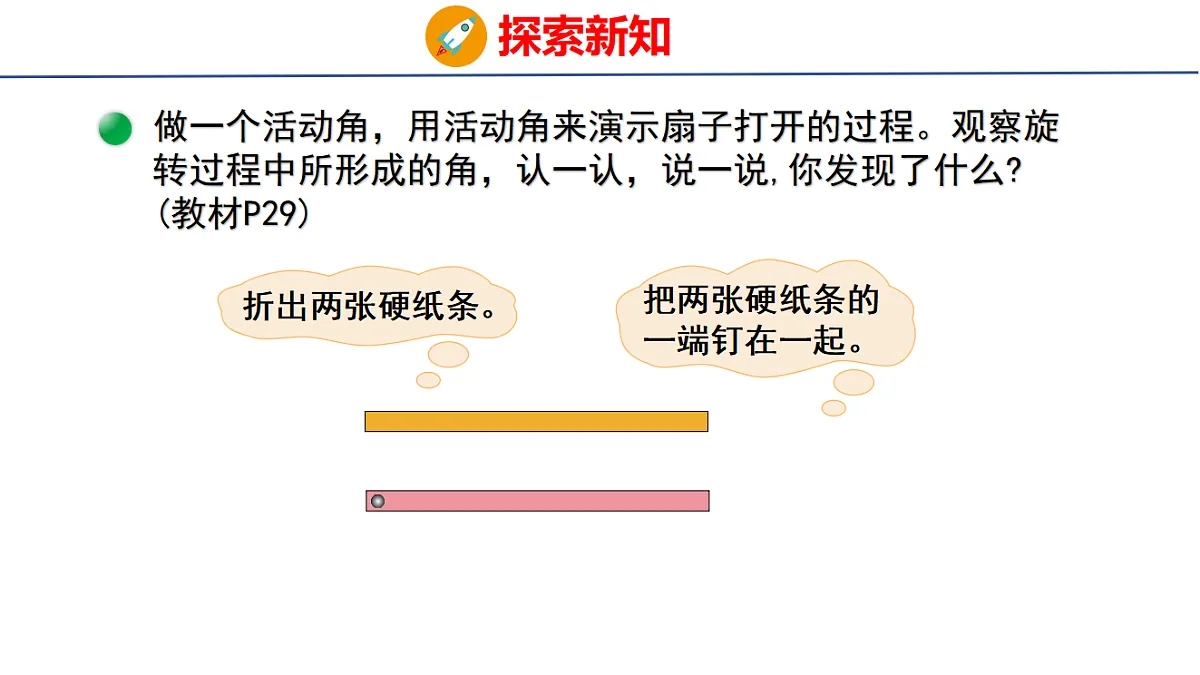 探索新知

做一个活动角，用活动角来演示扇子打开的过程。观察旋转过程中所形成的角，认一认，说一说,你发现了什么?(教材P29)

折出两张硬纸条。

把两张硬纸条的一端钉在一起。